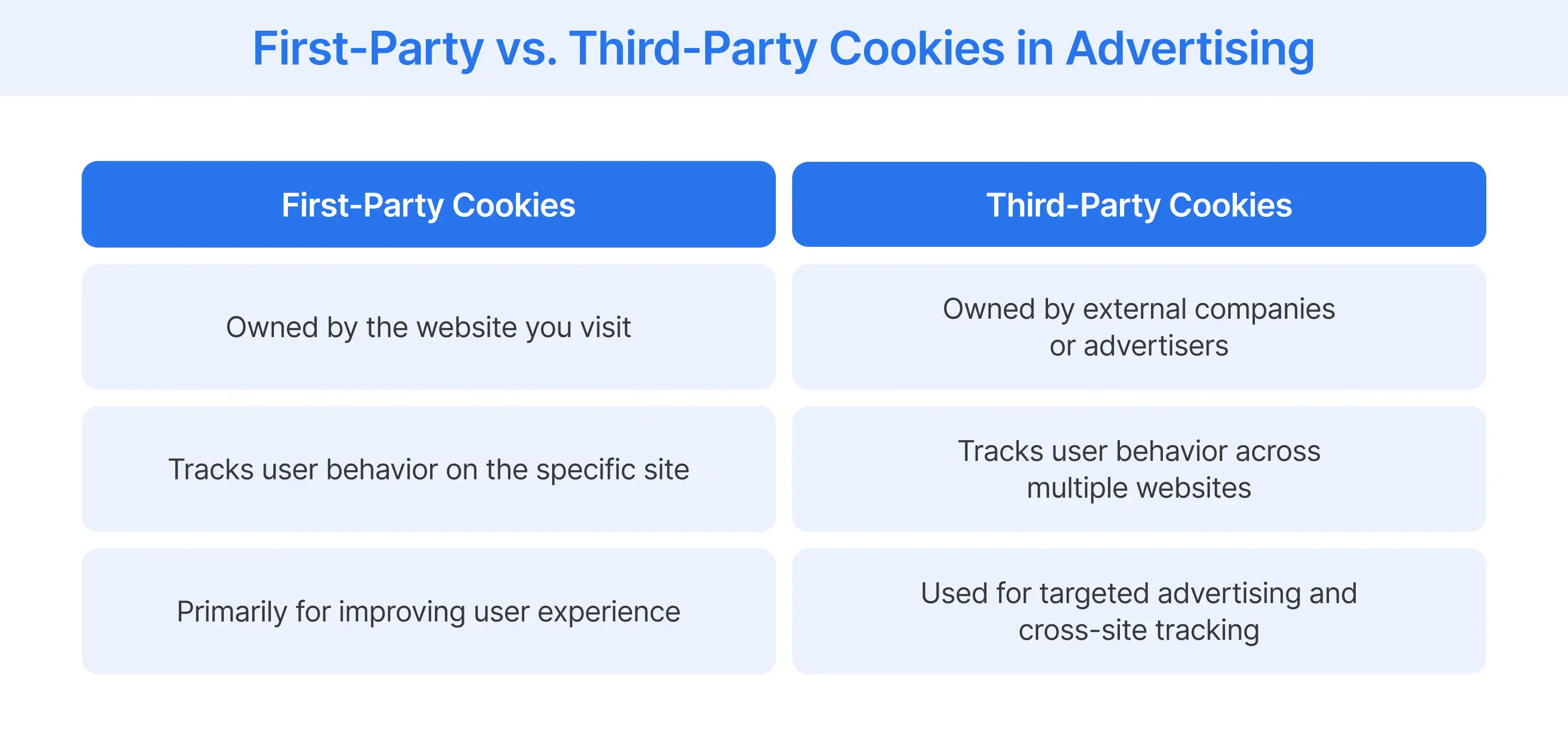 First-Party vs. Third-Party Cookies in Advertising

| First-Party Cookies | Third-Party Cookies |
|---|---|
| Owned by the website you visit | Owned by external companies or advertisers |
| Tracks user behavior on the specific site | Tracks user behavior across multiple websites |
| Primarily for improving user experience | Used for targeted advertising and cross-site tracking |